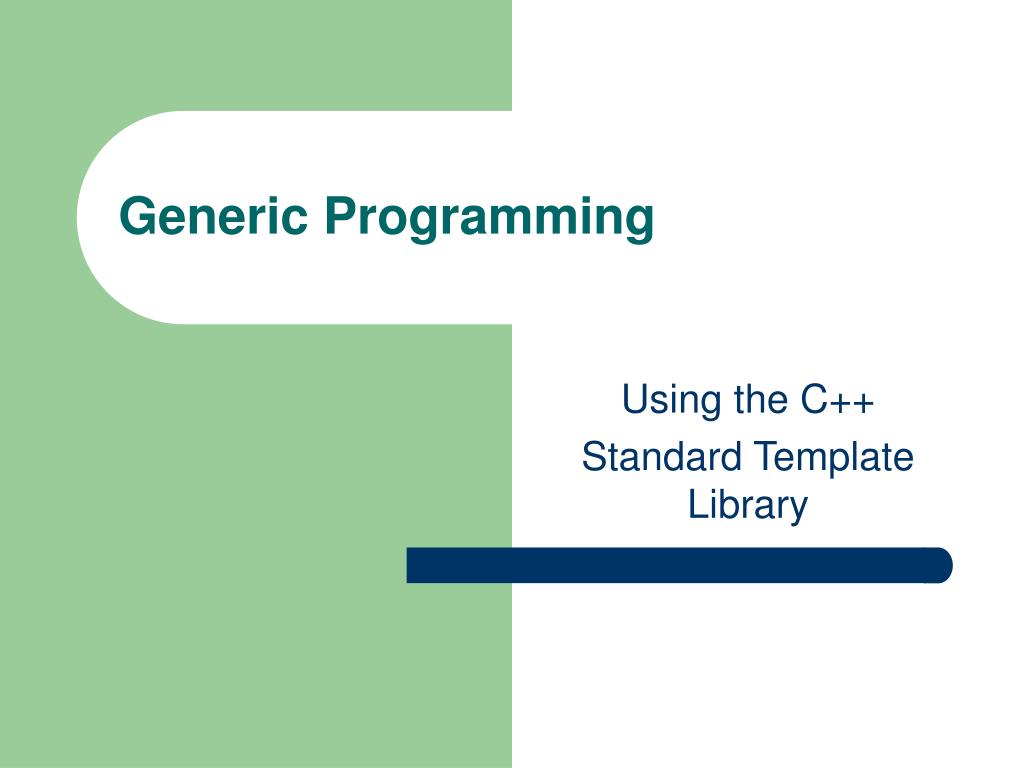 Generic Programming

Using the C++

Standard Template Library